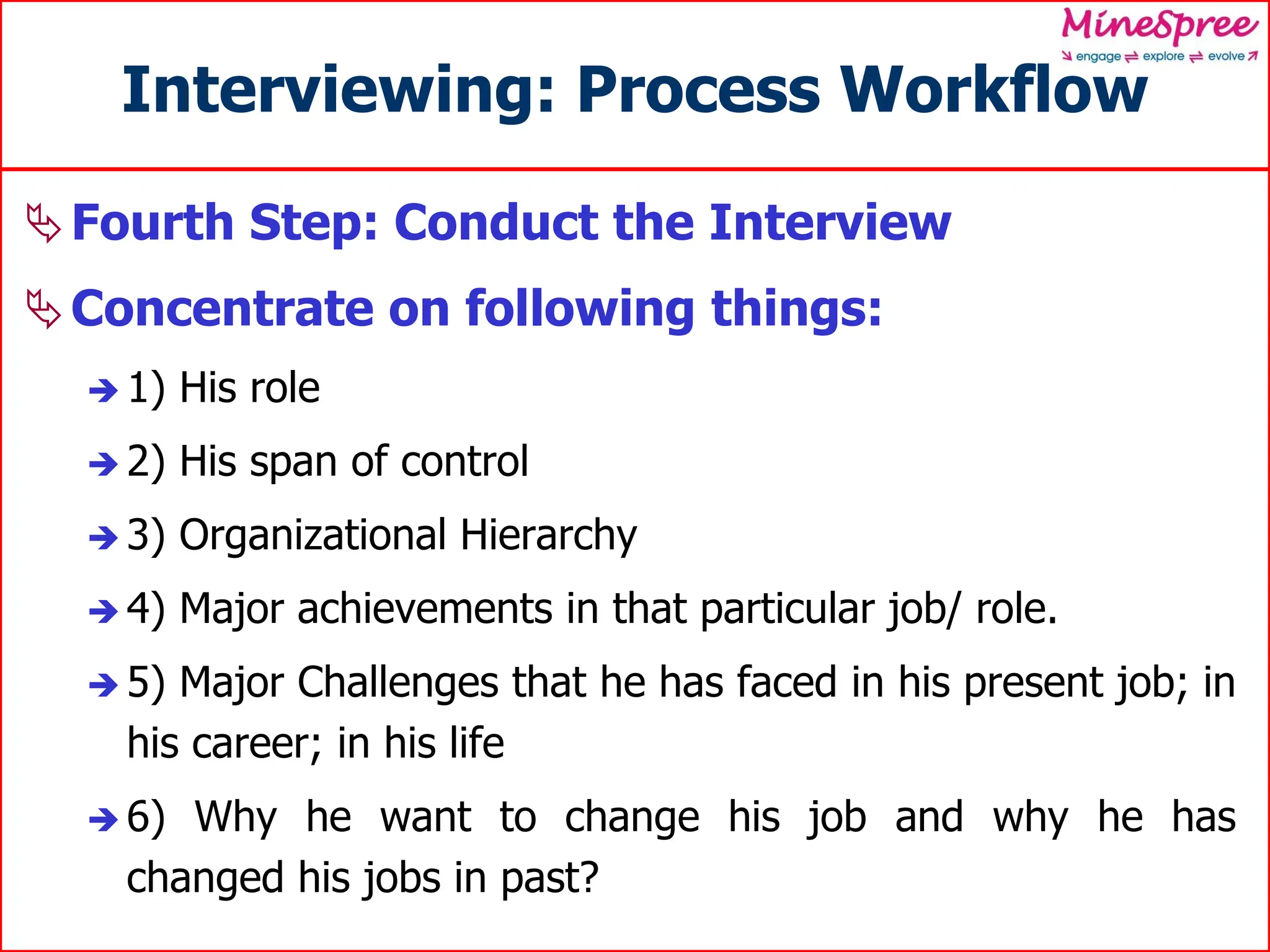 MineSpree
engage ⇌ explore ⇌ evolve

Interviewing: Process Workflow

Fourth Step: Conduct the Interview

Concentrate on following things:

1) His role

2) His span of control

3) Organizational Hierarchy

4) Major achievements in that particular job/ role.

5) Major Challenges that he has faced in his present job; in his career; in his life

6) Why he want to change his job and why he has changed his jobs in past?